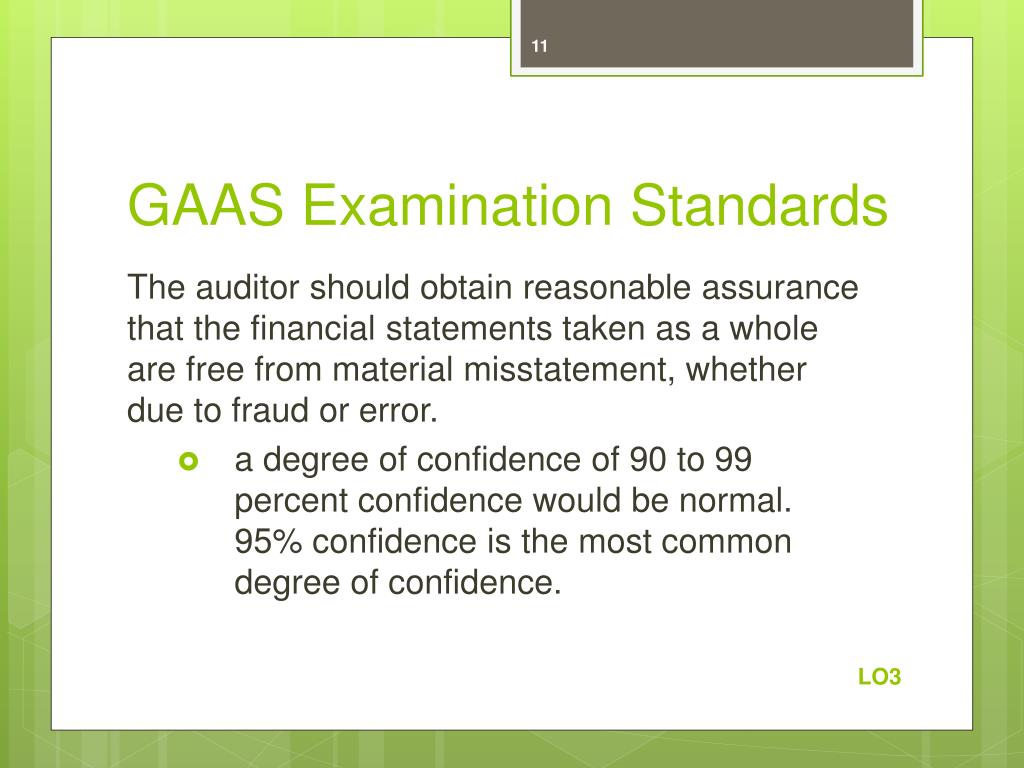 11

GAAS Examination Standards

The auditor should obtain reasonable assurance that the financial statements taken as a whole are free from material misstatement, whether due to fraud or error.

a degree of confidence of 90 to 99 percent confidence would be normal. 95% confidence is the most common degree of confidence.

LO3